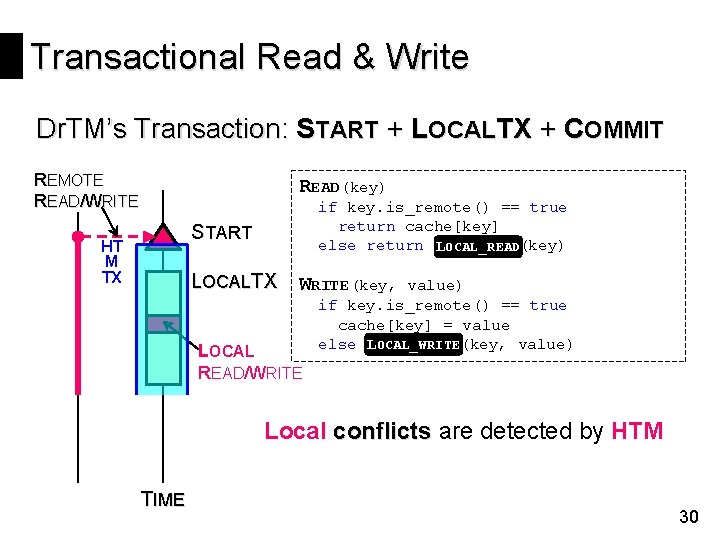 Transactional Read & Write

DrTM's Transaction: START + LOCALTX + COMMIT

REMOTE READ/WRITE

HT M TX

START

LOCALTX

LOCAL READ/WRITE

TIME

READ(key)
  if key.is_remote() == true
    return cache[key]
  else return LOCAL_READ(key)

WRITE(key, value)
  if key.is_remote() == true
    cache[key] = value
  else LOCAL_WRITE(key, value)

Local conflicts are detected by HTM

30